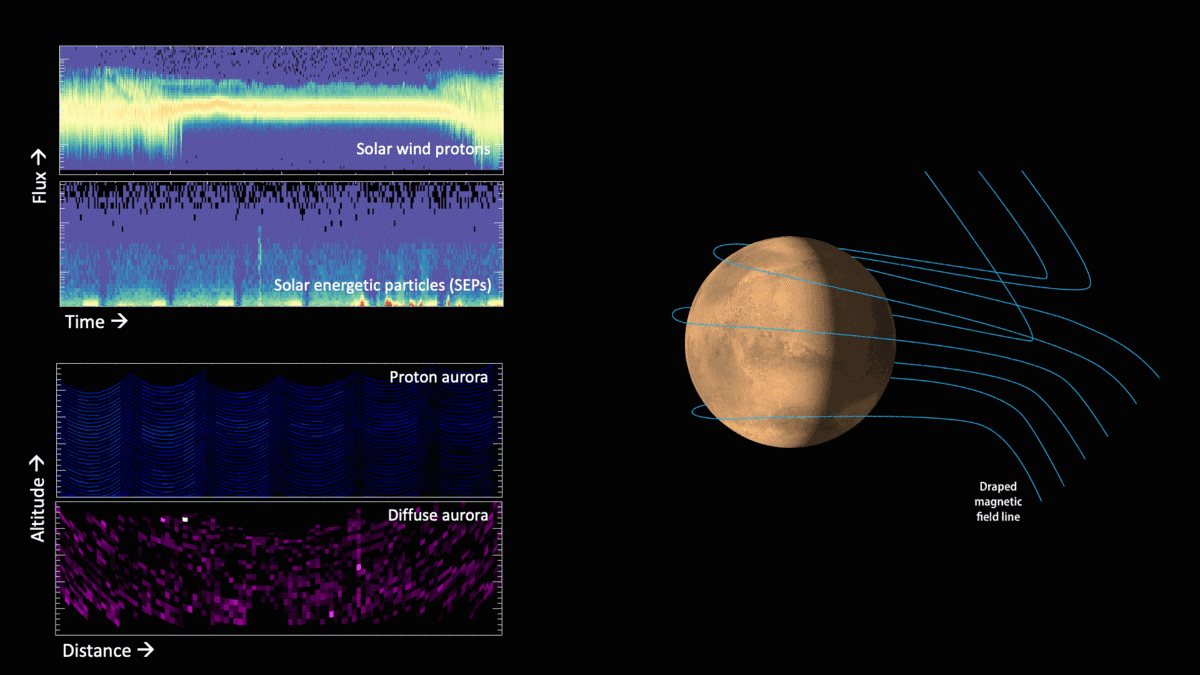 Flux →

Solar wind protons

Solar energetic particles (SEPs)

Time →

Altitude →

Proton aurora

Diffuse aurora

Distance →

Draped magnetic field line